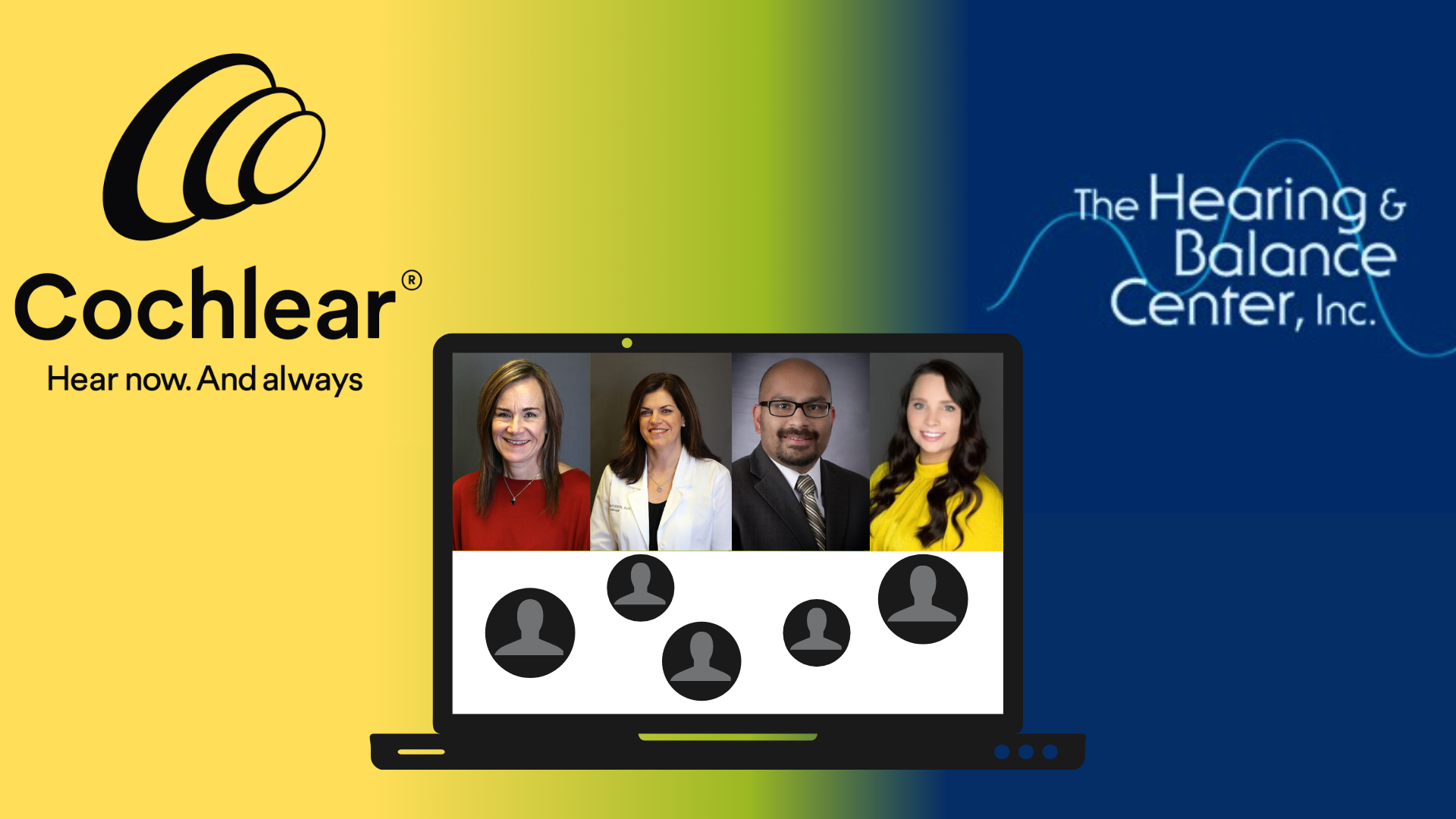 Cochlear®
Hear now. And always

The Hearing & Balance Center, Inc.